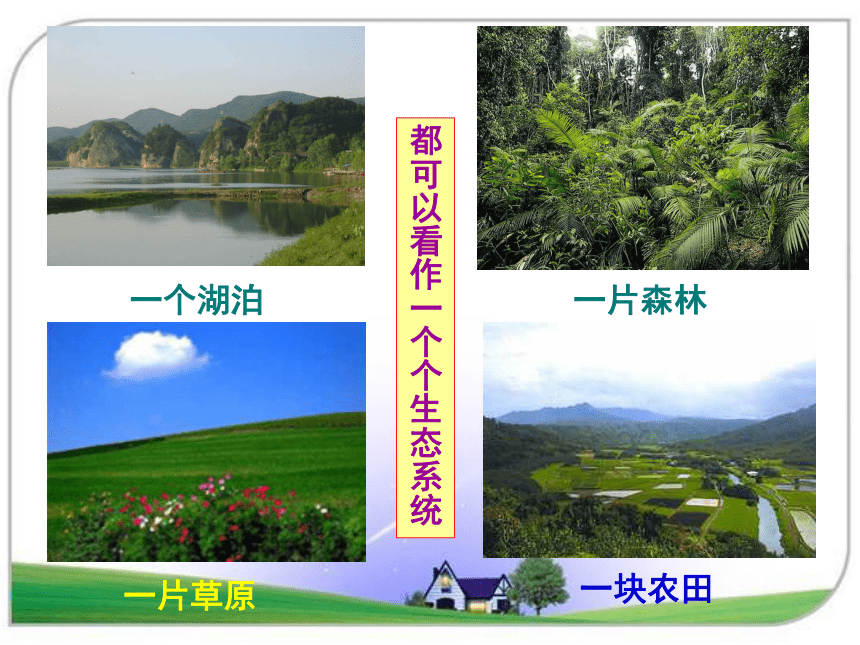 一个湖泊

都可以看作一个个生态系统

一片森林

一片草原

一块农田